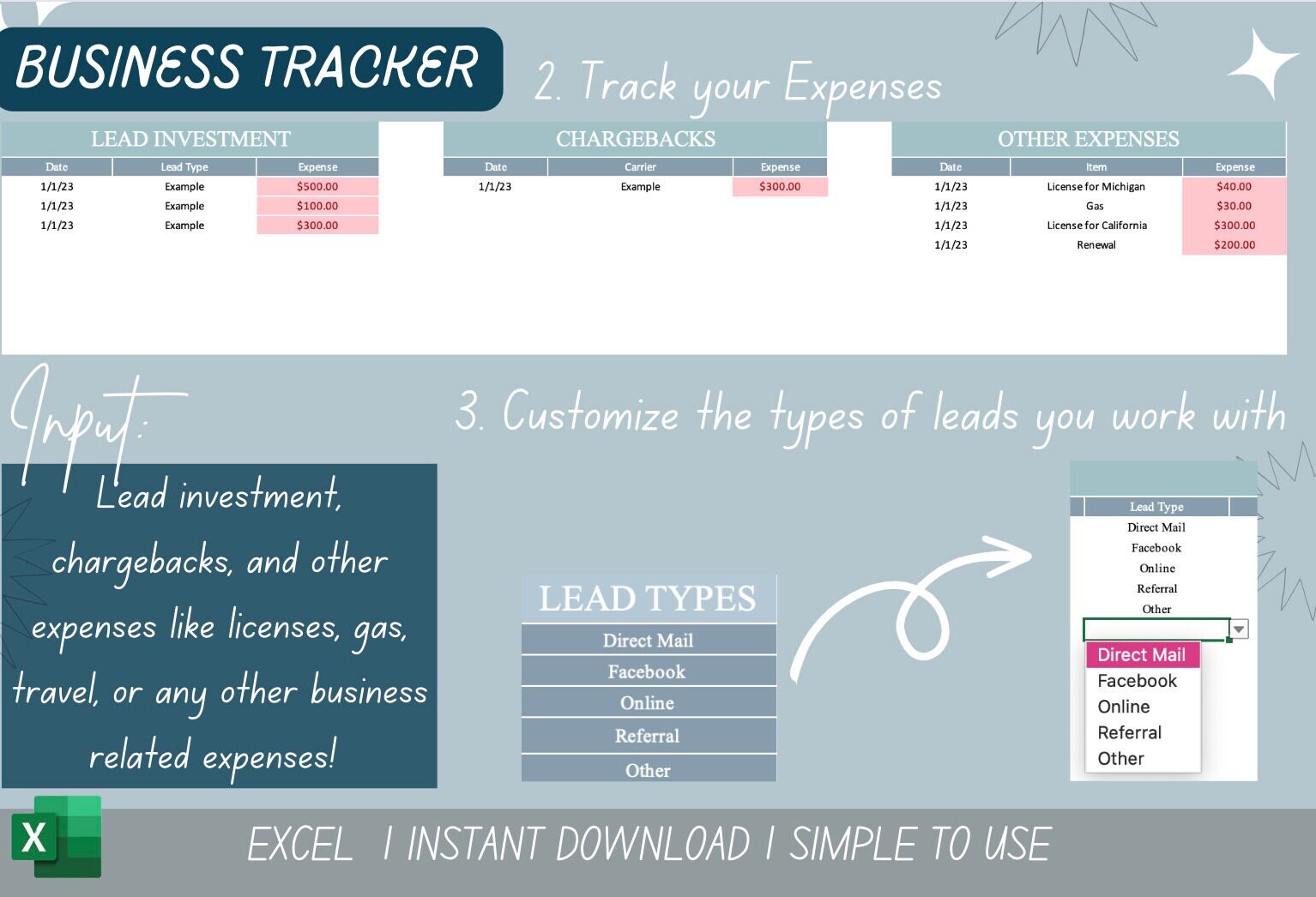 BUSINESS TRACKER

2. Track your Expenses

LEAD INVESTMENT

| Date | Lead Type | Expense |
|---|---|---|
| 1/1/23 | Example | $500.00 |
| 1/1/23 | Example | $100.00 |
| 1/1/23 | Example | $300.00 |

CHARGEBACKS

| Date | Carrier | Expense |
|---|---|---|
| 1/1/23 | Example | $300.00 |

OTHER EXPENSES

| Date | Item | Expense |
|---|---|---|
| 1/1/23 | License for Michigan | $40.00 |
| 1/1/23 | Gas | $30.00 |
| 1/1/23 | License for California | $300.00 |
| 1/1/23 | Renewal | $200.00 |

Input:

Lead investment, chargebacks, and other expenses like licenses, gas, travel, or any other business related expenses!

3. Customize the types of leads you work with

LEAD TYPES
Direct Mail
Facebook
Online
Referral
Other

Lead Type
Direct Mail
Facebook
Online
Referral
Other

Direct Mail
Facebook
Online
Referral
Other

X

EXCEL I INSTANT DOWNLOAD I SIMPLE TO USE